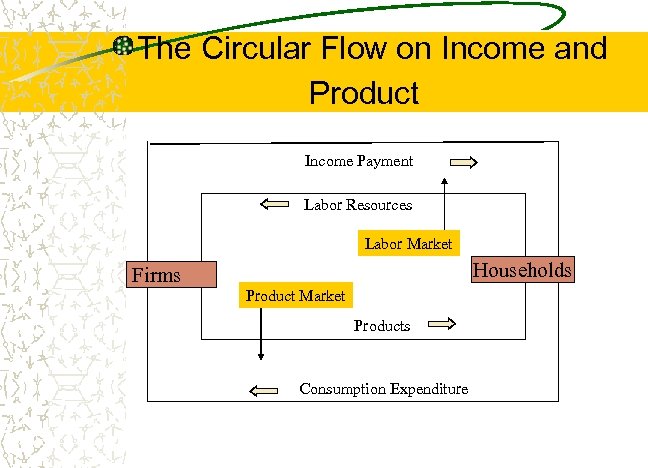 The Circular Flow on Income and Product

Income Payment

Labor Resources

Labor Market

Firms

Households

Product Market

Products

Consumption Expenditure